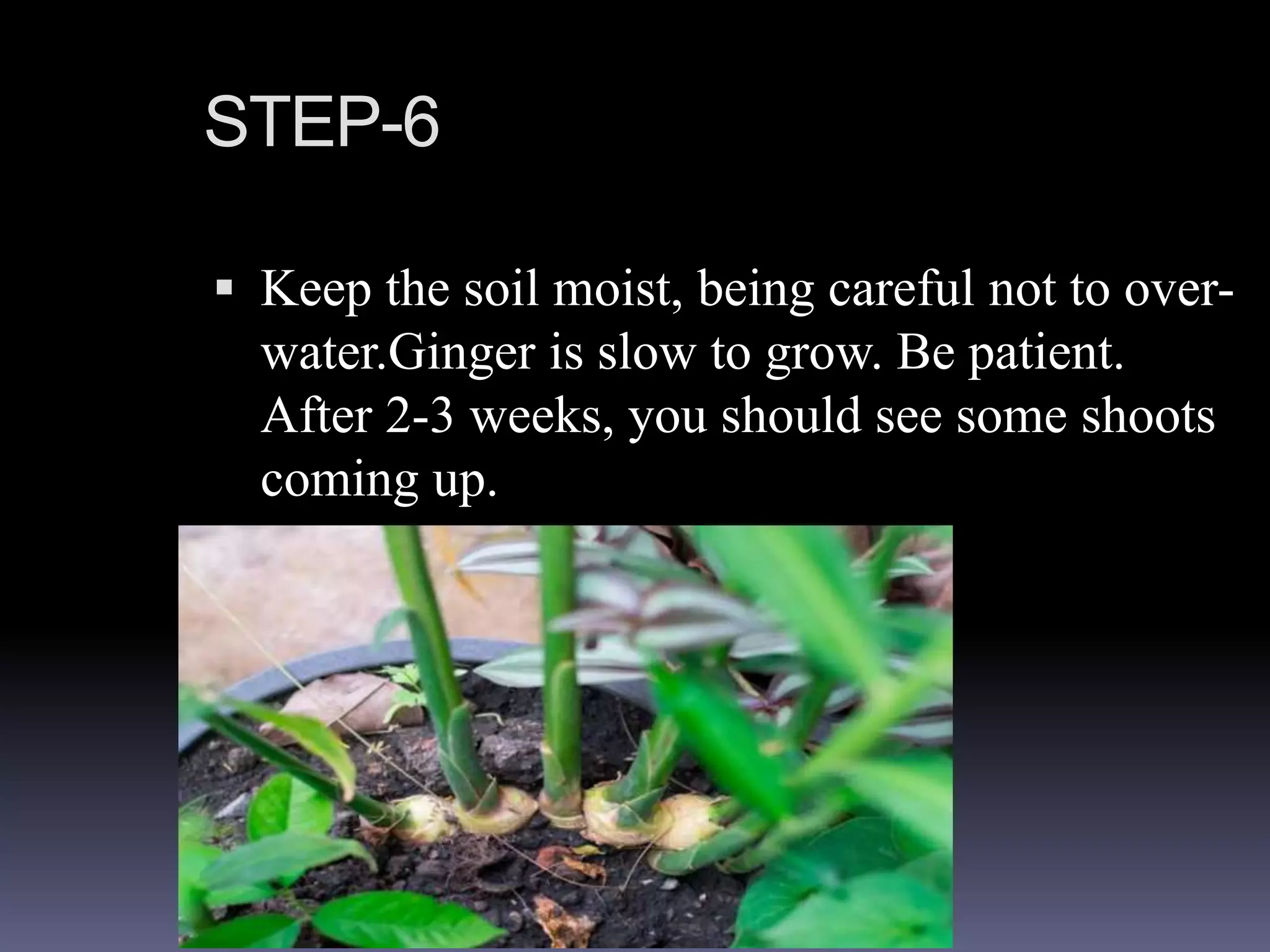 STEP-6

▪ Keep the soil moist, being careful not to over-water.Ginger is slow to grow. Be patient. After 2-3 weeks, you should see some shoots coming up.